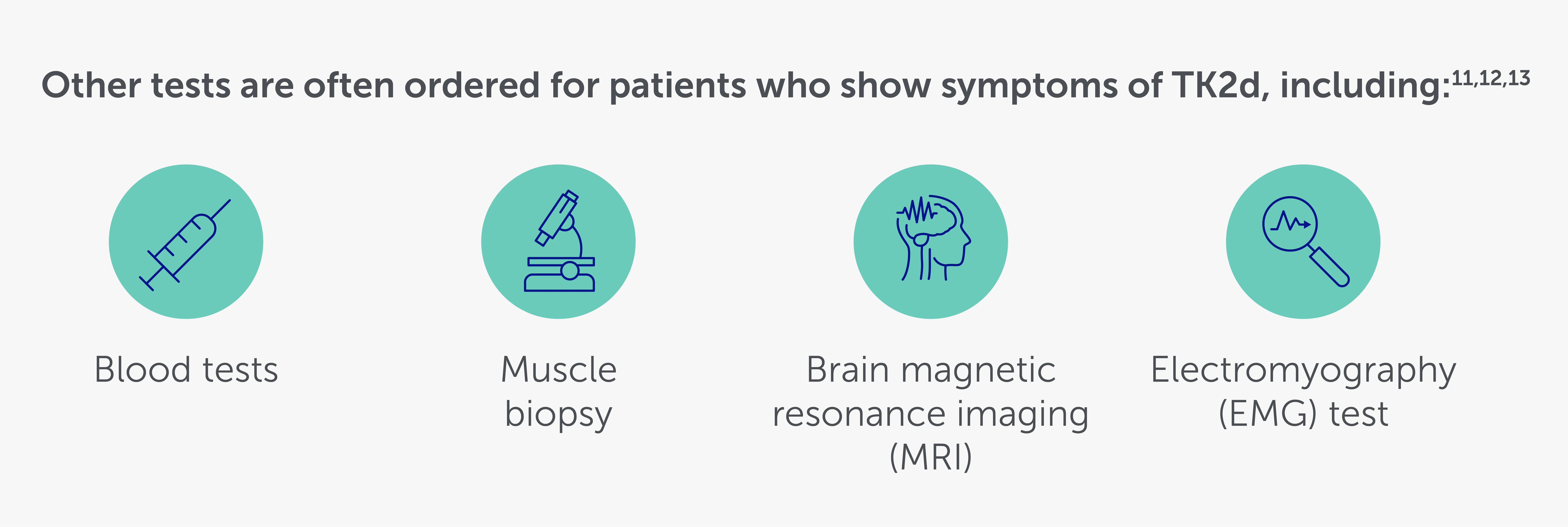 Other tests are often ordered for patients who show symptoms of TK2d, including:$^{11,12,13}$

Blood tests

Muscle biopsy

Brain magnetic resonance imaging (MRI)

Electromyography (EMG) test